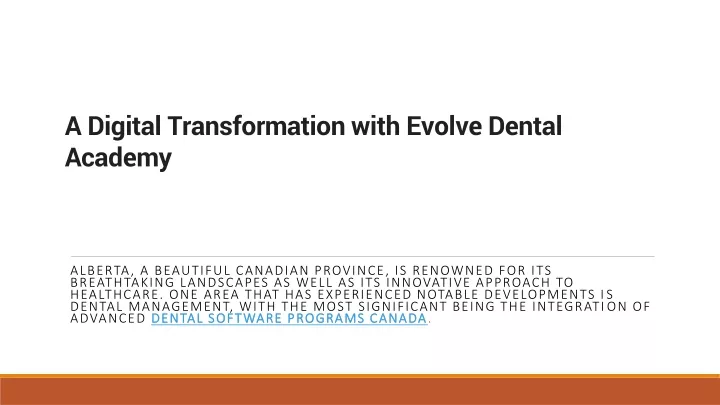 A Digital Transformation with Evolve Dental Academy

ALBERTA, A BEAUTIFUL CANADIAN PROVINCE, IS RENOWNED FOR ITS BREATHTAKING LANDSCAPES AS WELL AS ITS INNOVATIVE APPROACH TO HEALTHCARE. ONE AREA THAT HAS EXPERIENCED NOTABLE DEVELOPMENTS IS DENTAL MANAGEMENT, WITH THE MOST SIGNIFICANT BEING THE INTEGRATION OF ADVANCED DENTAL SOFTWARE PROGRAMS CANADA.